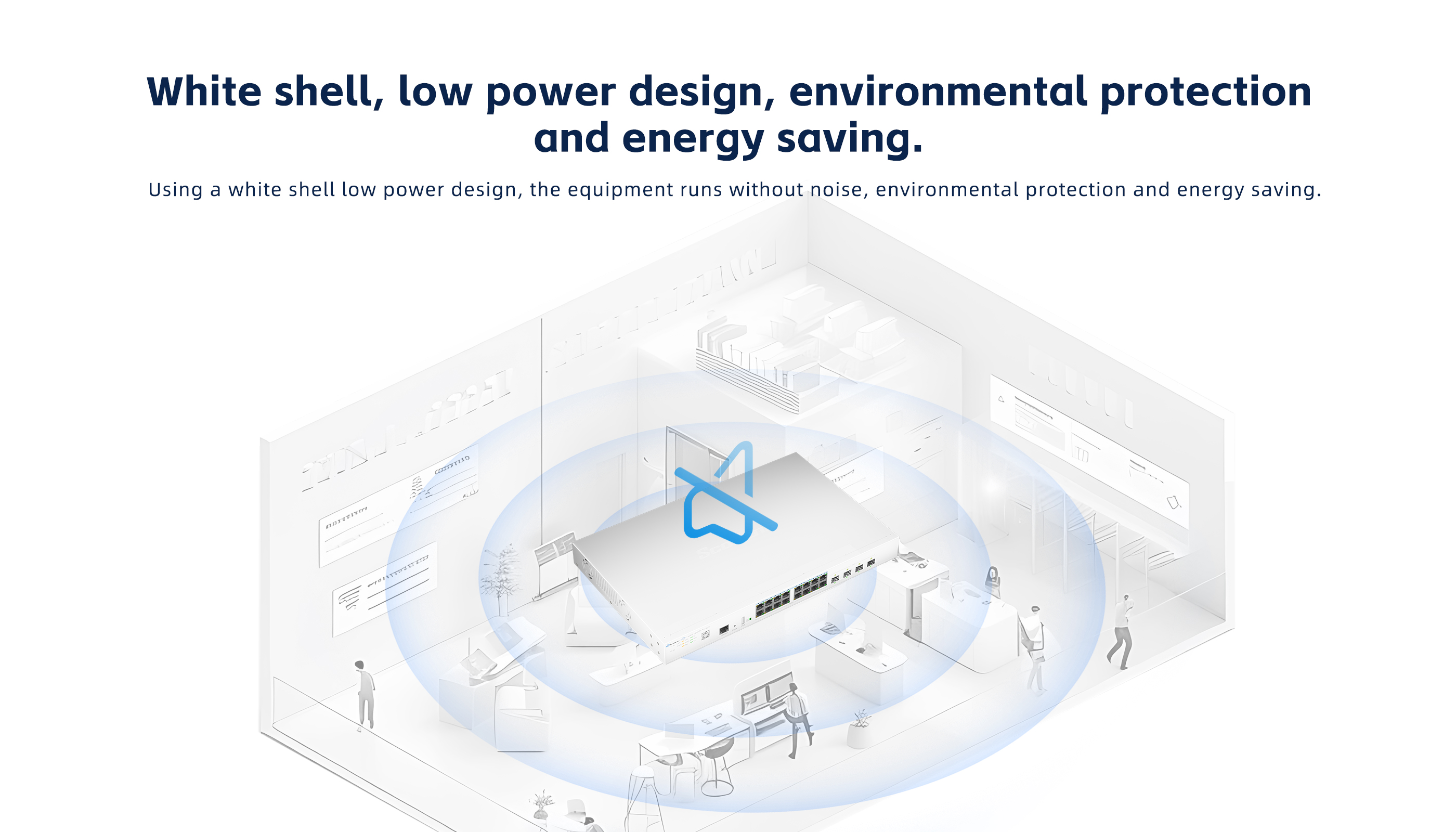 White shell, low power design, environmental protection and energy saving.

Using a white shell low power design, the equipment runs without noise, environmental protection and energy saving.